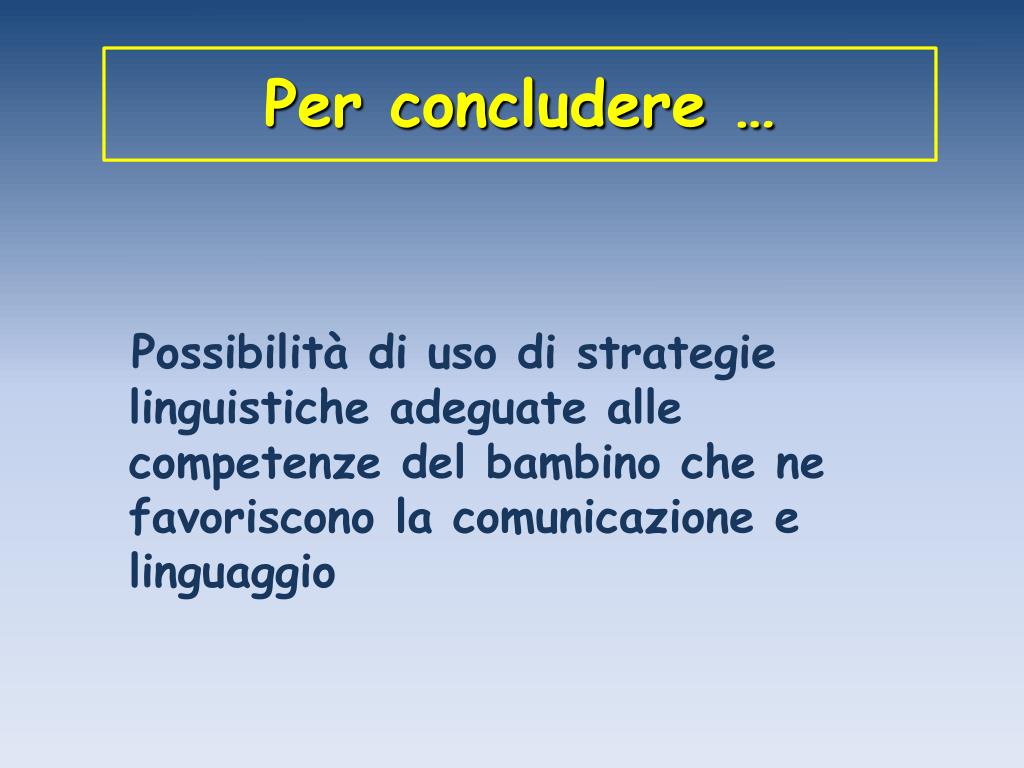 Per concludere …

Possibilità di uso di strategie linguistiche adeguate alle competenze del bambino che ne favoriscono la comunicazione e linguaggio